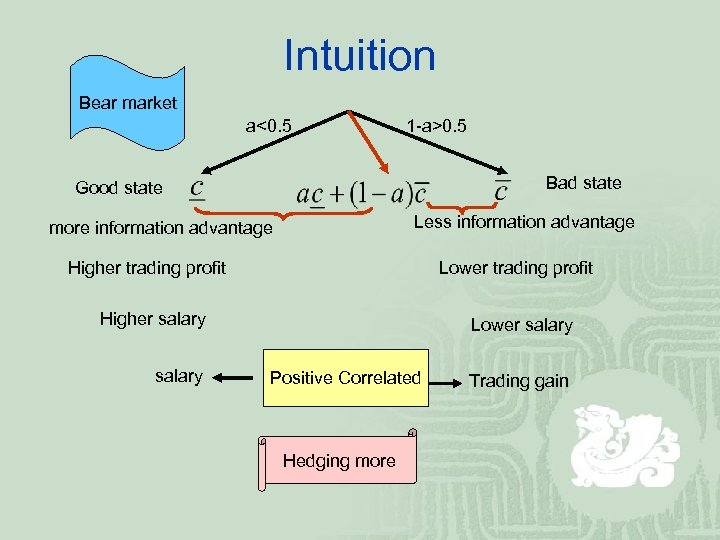 Intuition

Bear market

a<0.5

1-a>0.5

Good state $\underline{c}$

$a\underline{c}+(1-a)\overline{c}$

$\overline{c}$ Bad state

more information advantage

Less information advantage

Higher trading profit

Lower trading profit

Higher salary

Lower salary

salary

Positive Correlated

Trading gain

Hedging more